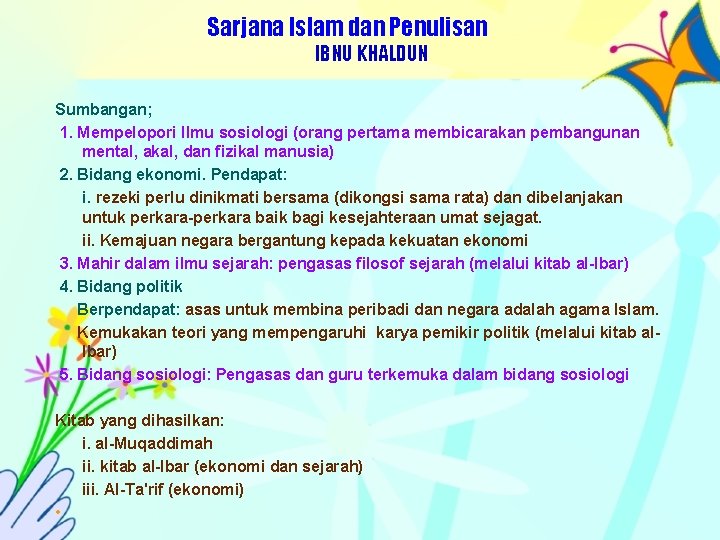 Sarjana Islam dan Penulisan
IBNU KHALDUN

Sumbangan;

1. Mempelopori Ilmu sosiologi (orang pertama membicarakan pembangunan mental, akal, dan fizikal manusia)

2. Bidang ekonomi. Pendapat:

i. rezeki perlu dinikmati bersama (dikongsi sama rata) dan dibelanjakan untuk perkara-perkara baik bagi kesejahteraan umat sejagat.

ii. Kemajuan negara bergantung kepada kekuatan ekonomi

3. Mahir dalam ilmu sejarah: pengasas filosof sejarah (melalui kitab al-Ibar)

4. Bidang politik

Berpendapat: asas untuk membina peribadi dan negara adalah agama Islam.

Kemukakan teori yang mempengaruhi karya pemikir politik (melalui kitab al-Ibar)

5. Bidang sosiologi: Pengasas dan guru terkemuka dalam bidang sosiologi

Kitab yang dihasilkan:

i. al-Muqaddimah

ii. kitab al-Ibar (ekonomi dan sejarah)

iii. Al-Ta'rif (ekonomi)